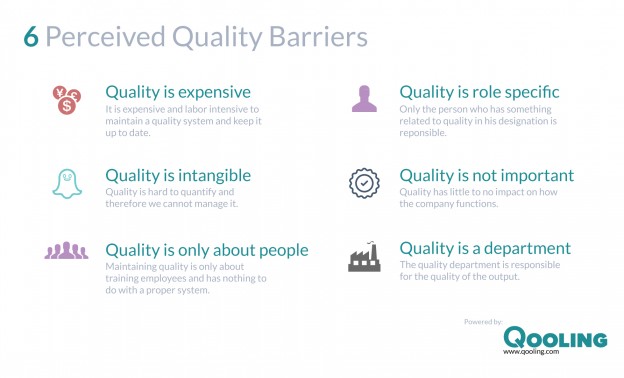 6 Perceived Quality Barriers

Quality is expensive
It is expensive and labor intensive to maintain a quality system and keep it up to date.

Quality is intangible
Quality is hard to quantify and therefore we cannot manage it.

Quality is only about people
Maintaining quality is only about training employees and has nothing to do with a proper system.

Quality is role specific
Only the person who has something related to quality in his designation is reponsible.

Quality is not important
Quality has little to no impact on how the company functions.

Quality is a department
The quality department is responsible for the quality of the output.

Powered by:
QOOLING
www.qooling.com